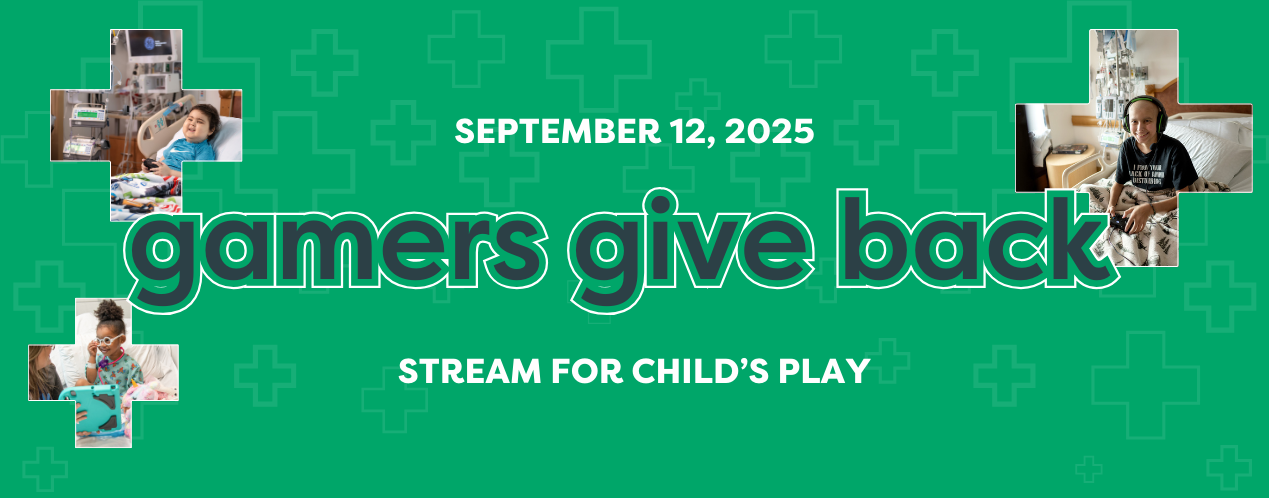 SEPTEMBER 12, 2025

gamers give back

STREAM FOR CHILD'S PLAY